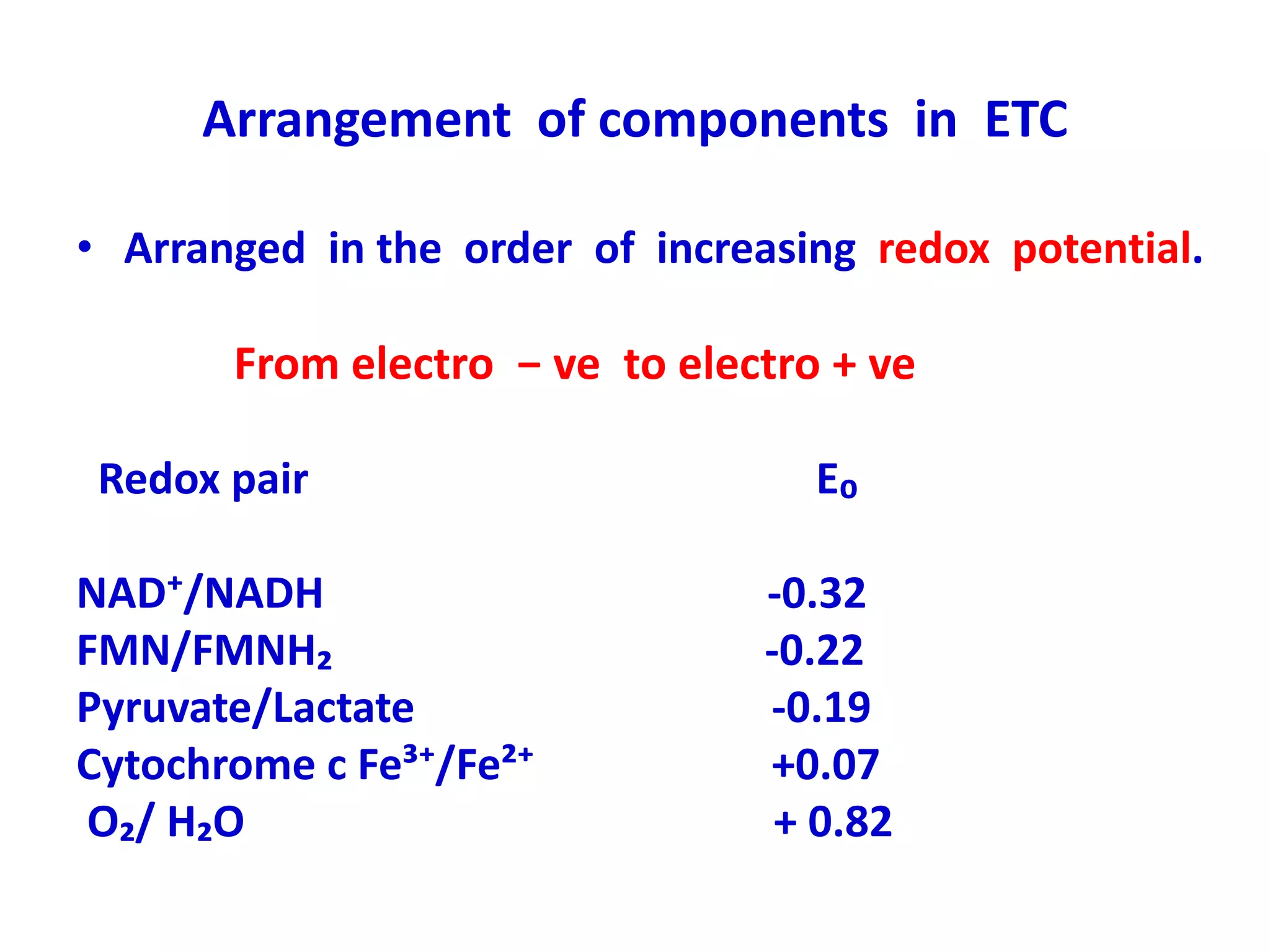 Arrangement of components in ETC

• Arranged in the order of increasing redox potential.

From electro – ve to electro + ve

| Redox pair | $E_0$ |
|---|---|
| $NAD^+/NADH$ | -0.32 |
| $FMN/FMNH_2$ | -0.22 |
| Pyruvate/Lactate | -0.19 |
| Cytochrome c $Fe^{3+}/Fe^{2+}$ | +0.07 |
| $O_2/ H_2O$ | + 0.82 |